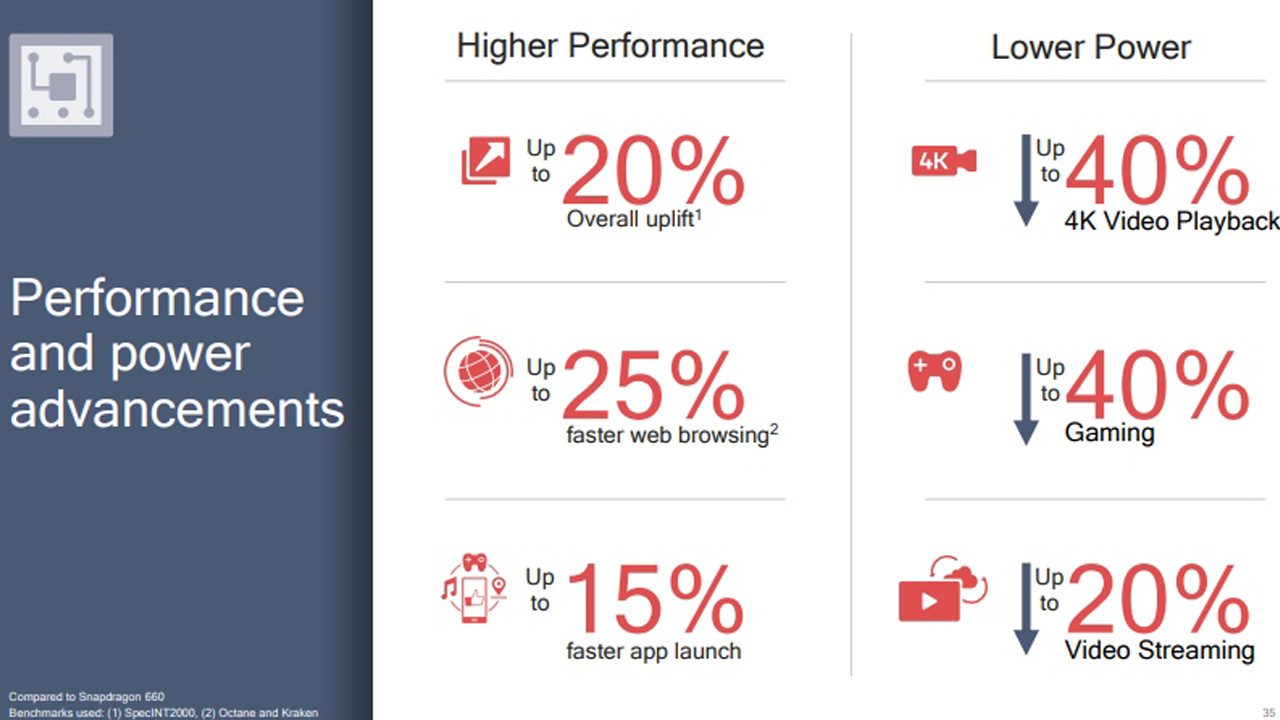 Performance and power advancements

Compared to Snapdragon 660
Benchmarks used: (1) SpecINT2000, (2) Octane and Kraken

Higher Performance

Up to 20%
Overall uplift$^1$

Up to 25%
faster web browsing$^2$

Up to 15%
faster app launch

Lower Power

4K

Up to 40%
4K Video Playback

Up to 40%
Gaming

Up to 20%
Video Streaming

35